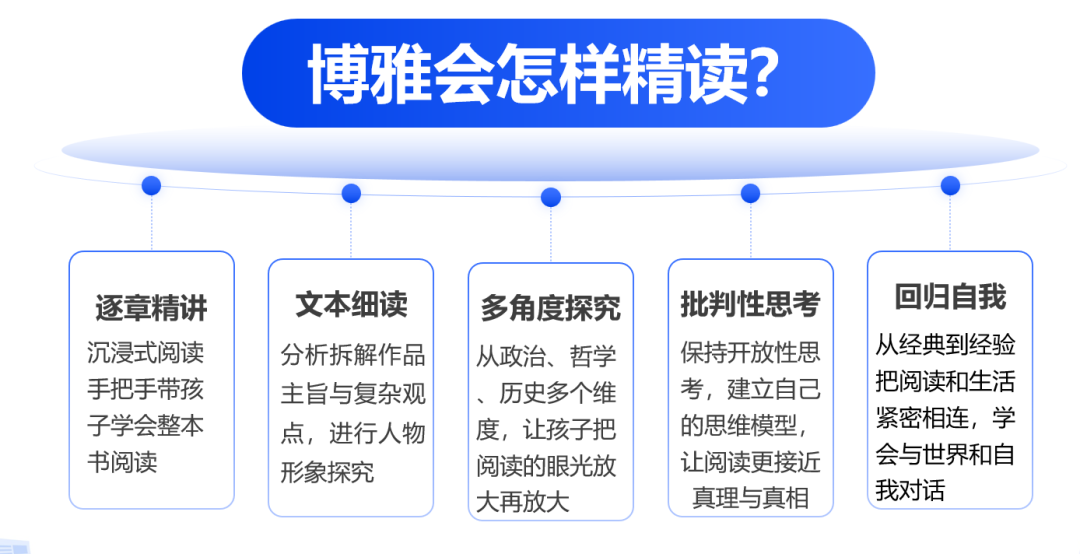 博雅会怎样精读?

逐章精讲

沉浸式阅读手把手带孩子学会整本书阅读

文本细读

分析拆解作品主旨与复杂观点，进行人物形象探究

多角度探究

从政治、哲学、历史多个维度，让孩子把阅读的眼光放大再放大

批判性思考

保持开放性思考，建立自己的思维模型，让阅读更接近真理与真相

回归自我

从经典到经验把阅读和生活紧密相连，学会与世界和自我对话